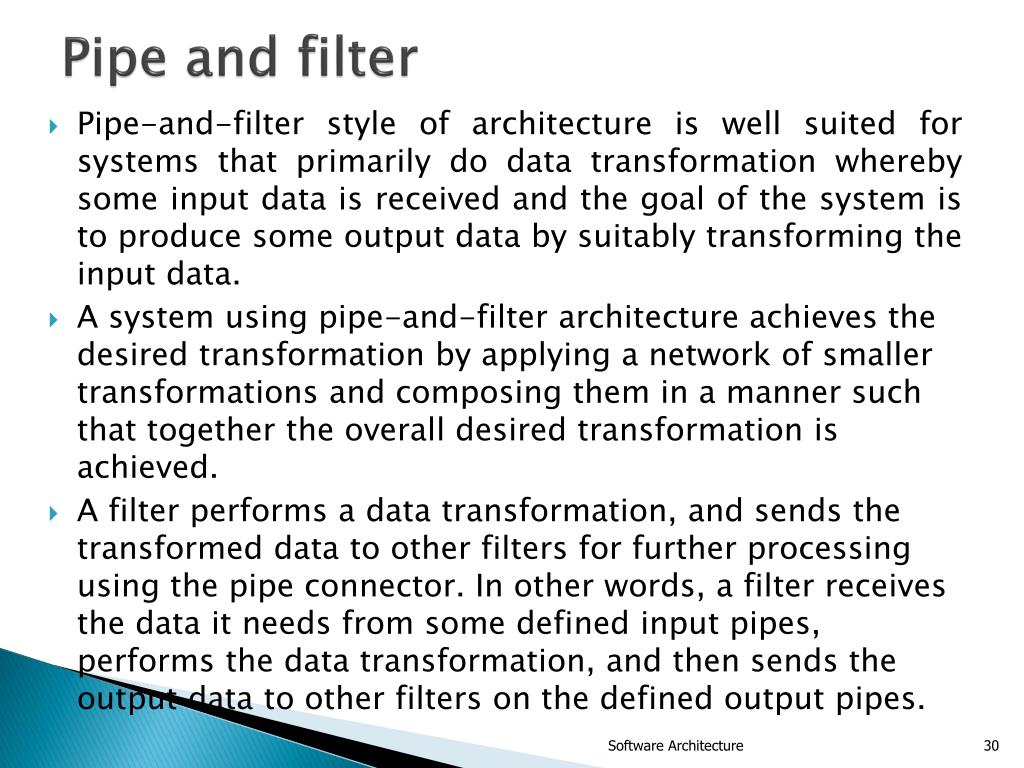 Pipe and filter

Pipe-and-filter style of architecture is well suited for systems that primarily do data transformation whereby some input data is received and the goal of the system is to produce some output data by suitably transforming the input data.

A system using pipe-and-filter architecture achieves the desired transformation by applying a network of smaller transformations and composing them in a manner such that together the overall desired transformation is achieved.

A filter performs a data transformation, and sends the transformed data to other filters for further processing using the pipe connector. In other words, a filter receives the data it needs from some defined input pipes, performs the data transformation, and then sends the output data to other filters on the defined output pipes.

Software Architecture

30